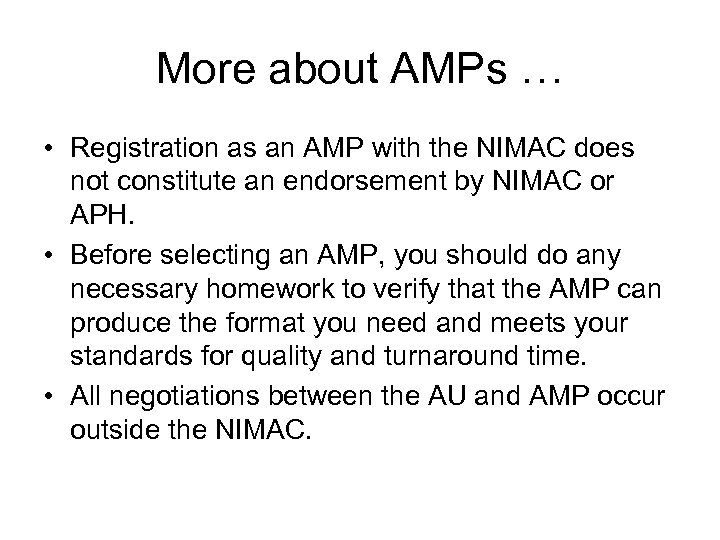 More about AMPs …

• Registration as an AMP with the NIMAC does not constitute an endorsement by NIMAC or APH.
• Before selecting an AMP, you should do any necessary homework to verify that the AMP can produce the format you need and meets your standards for quality and turnaround time.
• All negotiations between the AU and AMP occur outside the NIMAC.